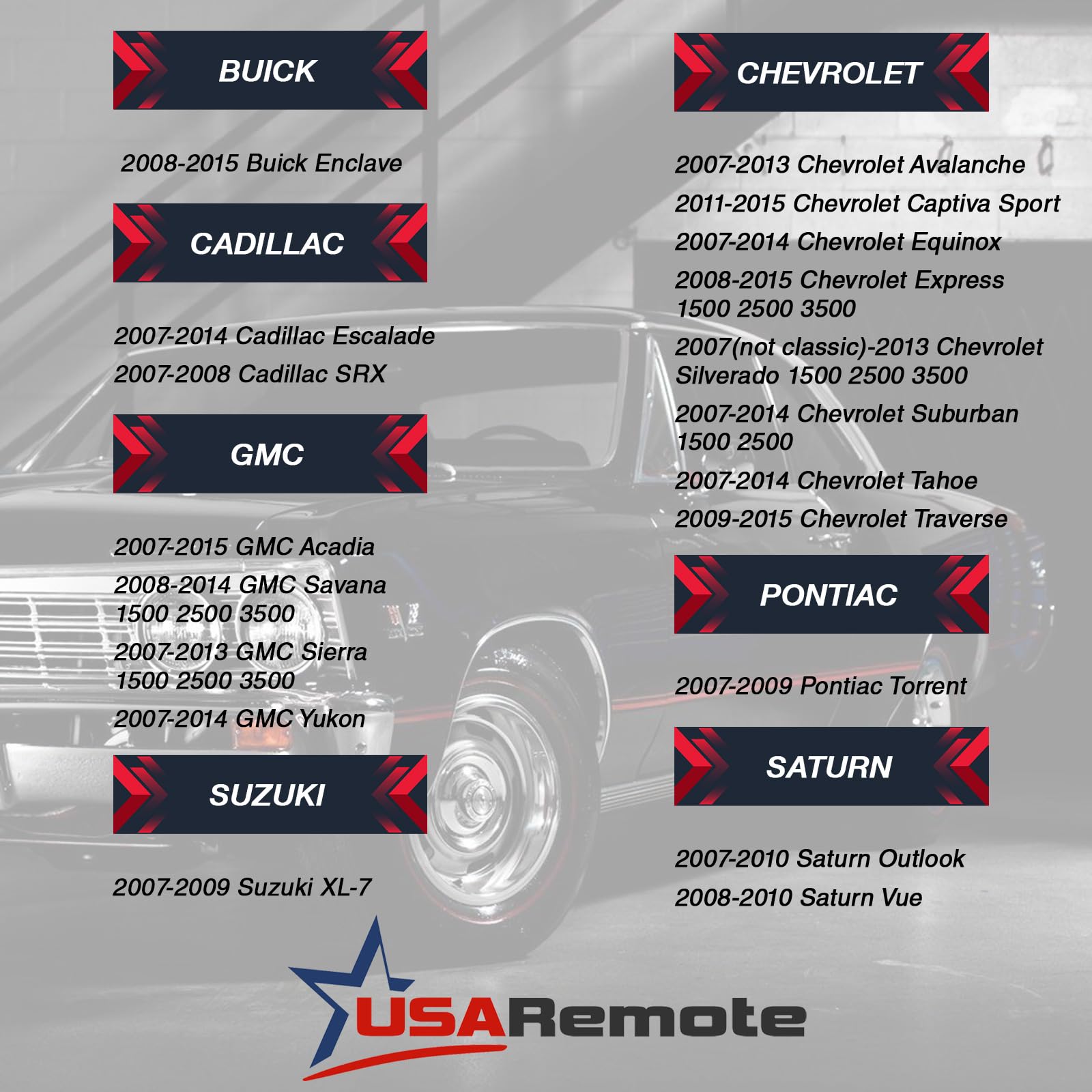 BUICK

2008-2015 Buick Enclave

CADILLAC

2007-2014 Cadillac Escalade
2007-2008 Cadillac SRX

GMC

2007-2015 GMC Acadia
2008-2014 GMC Savana 1500 2500 3500
2007-2013 GMC Sierra 1500 2500 3500
2007-2014 GMC Yukon

SUZUKI

2007-2009 Suzuki XL-7

CHEVROLET

2007-2013 Chevrolet Avalanche
2011-2015 Chevrolet Captiva Sport
2007-2014 Chevrolet Equinox
2008-2015 Chevrolet Express 1500 2500 3500
2007(not classic)-2013 Chevrolet Silverado 1500 2500 3500
2007-2014 Chevrolet Suburban 1500 2500
2007-2014 Chevrolet Tahoe
2009-2015 Chevrolet Traverse

PONTIAC

2007-2009 Pontiac Torrent

SATURN

2007-2010 Saturn Outlook
2008-2010 Saturn Vue

USARemote